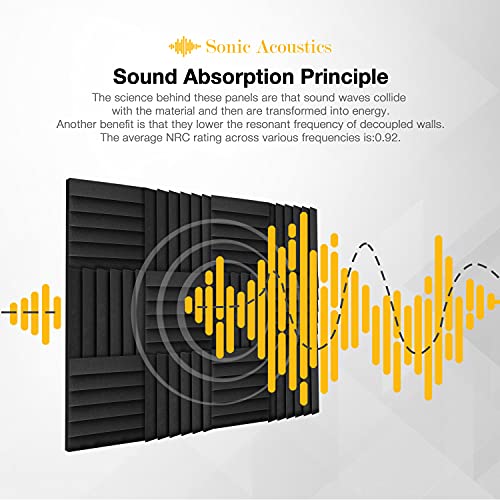 Sonic Acoustics

Sound Absorption Principle

The science behind these panels are that sound waves collide with the material and then are transformed into energy. Another benefit is that they lower the resonant frequency of decoupled walls. The average NRC rating across various frequencies is:0.92.